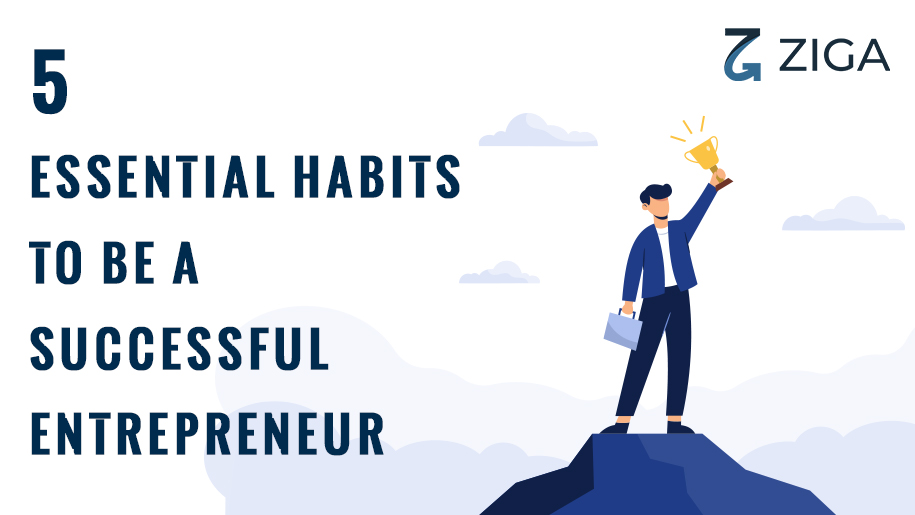 ZIGA

5

ESSENTIAL HABITS TO BE A SUCCESSFUL ENTREPRENEUR